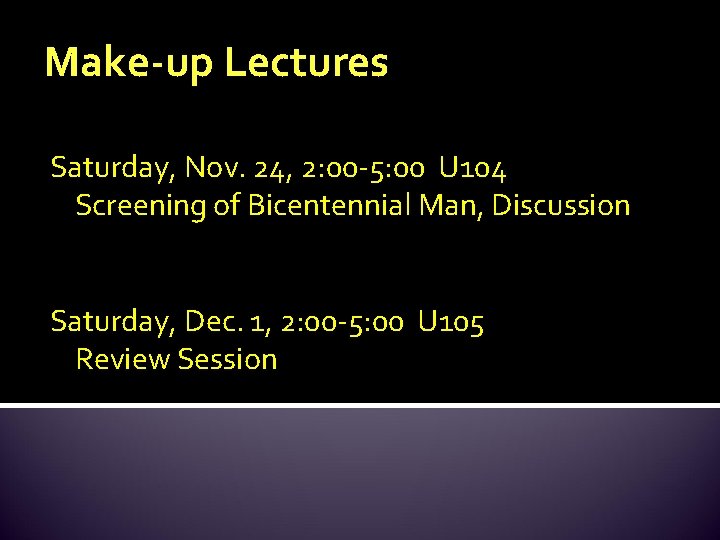 Make-up Lectures

Saturday, Nov. 24, 2:00-5:00 U104
Screening of Bicentennial Man, Discussion

Saturday, Dec. 1, 2:00-5:00 U105
Review Session